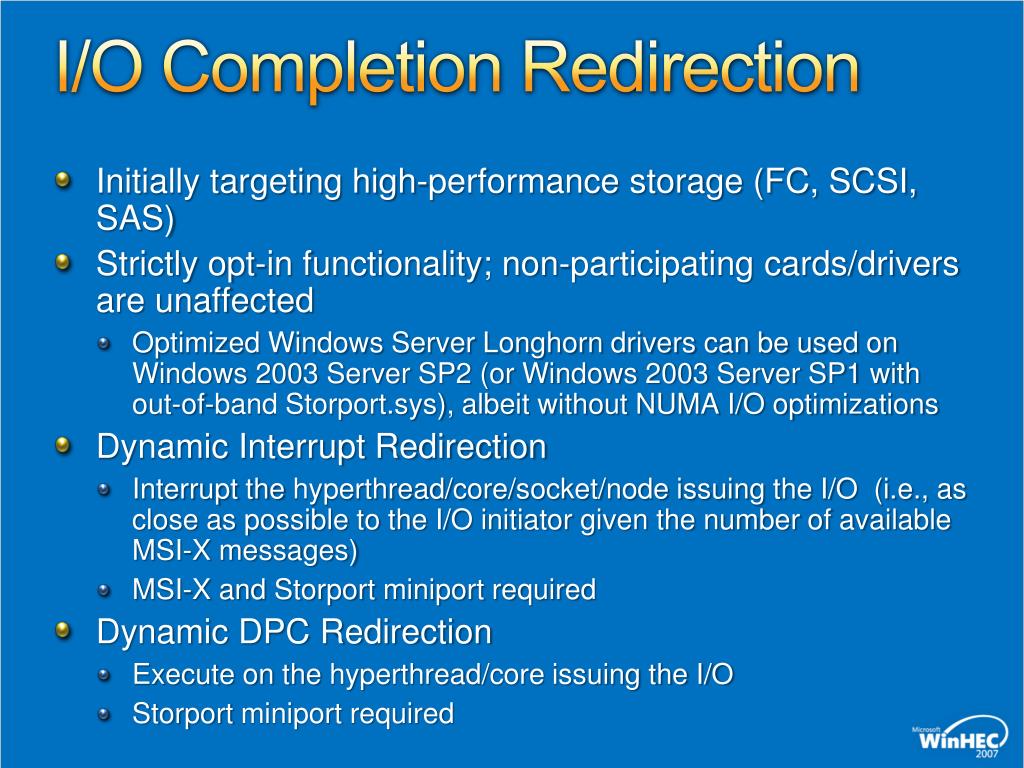 I/O Completion Redirection

Initially targeting high-performance storage (FC, SCSI, SAS)

Strictly opt-in functionality; non-participating cards/drivers are unaffected

Optimized Windows Server Longhorn drivers can be used on Windows 2003 Server SP2 (or Windows 2003 Server SP1 with out-of-band Storport.sys), albeit without NUMA I/O optimizations

Dynamic Interrupt Redirection

Interrupt the hyperthread/core/socket/node issuing the I/O (i.e., as close as possible to the I/O initiator given the number of available MSI-X messages)

MSI-X and Storport miniport required

Dynamic DPC Redirection

Execute on the hyperthread/core issuing the I/O

Storport miniport required

Microsoft WinHEC 2007